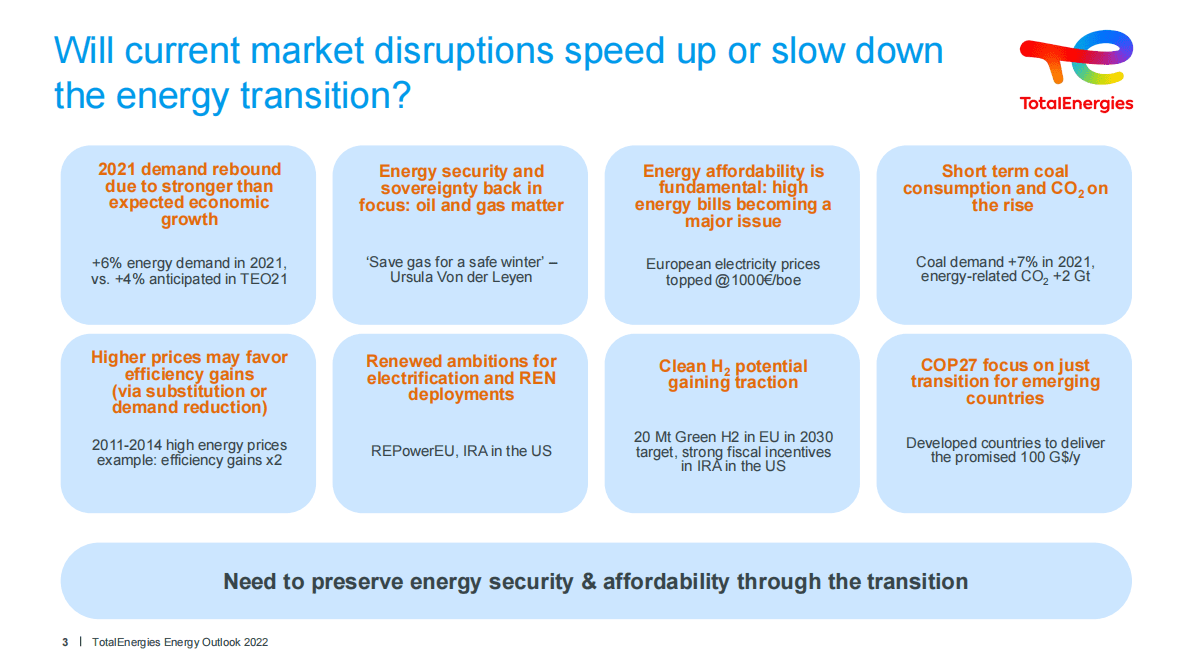 Will current market disruptions speed up or slow down the energy transition?

TotalEnergies

2021 demand rebound due to stronger than expected economic growth

+6% energy demand in 2021, vs. +4% anticipated in TEO21

Energy security and sovereignty back in focus: oil and gas matter

'Save gas for a safe winter' – Ursula Von der Leyen

Energy affordability is fundamental: high energy bills becoming a major issue

European electricity prices topped @1000€/boe

Short term coal consumption and $CO_2$ on the rise

Coal demand +7% in 2021, energy-related $CO_2$ +2 Gt

Higher prices may favor efficiency gains (via substitution or demand reduction)

2011-2014 high energy prices example: efficiency gains x2

Renewed ambitions for electrification and REN deployments

REPowerEU, IRA in the US

Clean $H_2$ potential gaining traction

20 Mt Green H2 in EU in 2030 target, strong fiscal incentives in IRA in the US

COP27 focus on just transition for emerging countries

Developed countries to deliver the promised 100 G$/y

Need to preserve energy security & affordability through the transition

3 | TotalEnergies Energy Outlook 2022